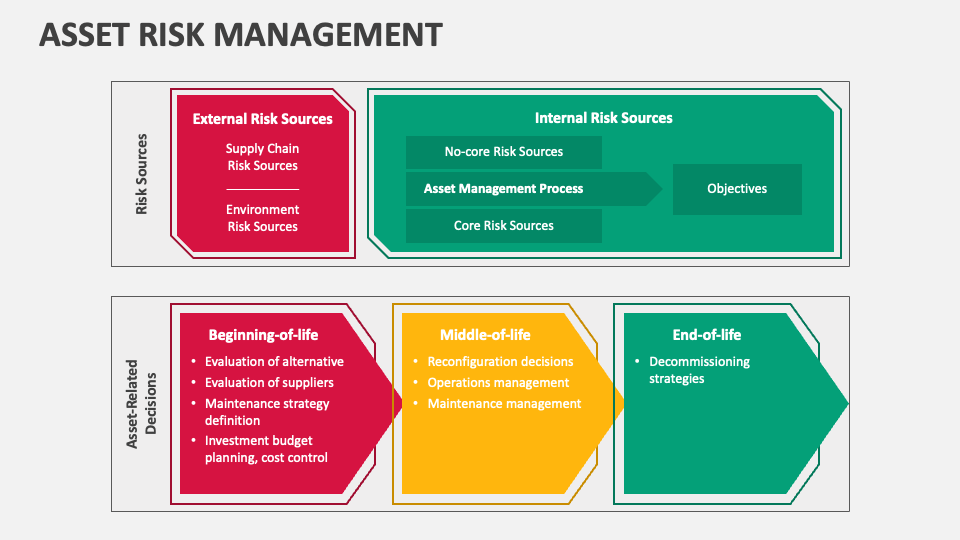 ASSET RISK MANAGEMENT

Risk Sources

External Risk Sources

Supply Chain Risk Sources

Environment Risk Sources

Internal Risk Sources

No-core Risk Sources

Asset Management Process

Core Risk Sources

Objectives

Asset-Related Decisions

Beginning-of-life

• Evaluation of alternative
• Evaluation of suppliers
• Maintenance strategy definition
• Investment budget planning, cost control

Middle-of-life

• Reconfiguration decisions
• Operations management
• Maintenance management

End-of-life

• Decommissioning strategies